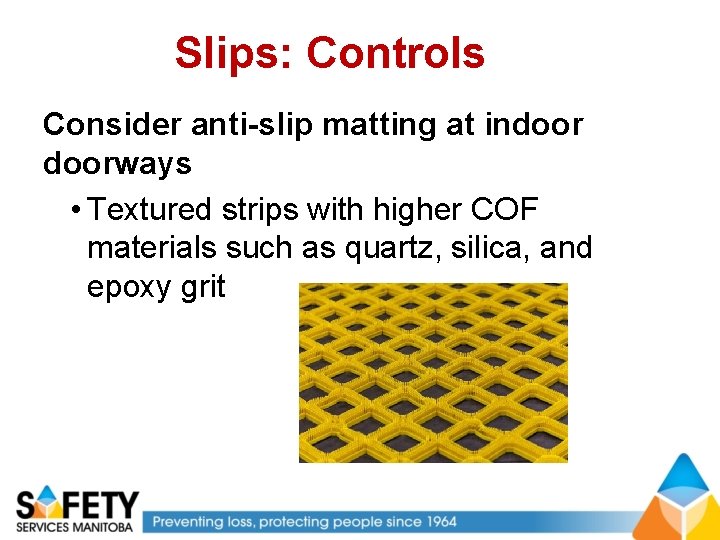 Slips: Controls

Consider anti-slip matting at indoor doorways

• Textured strips with higher COF materials such as quartz, silica, and epoxy grit

SAFETY
SERVICES MANITOBA

Preventing loss, protecting people since 1964